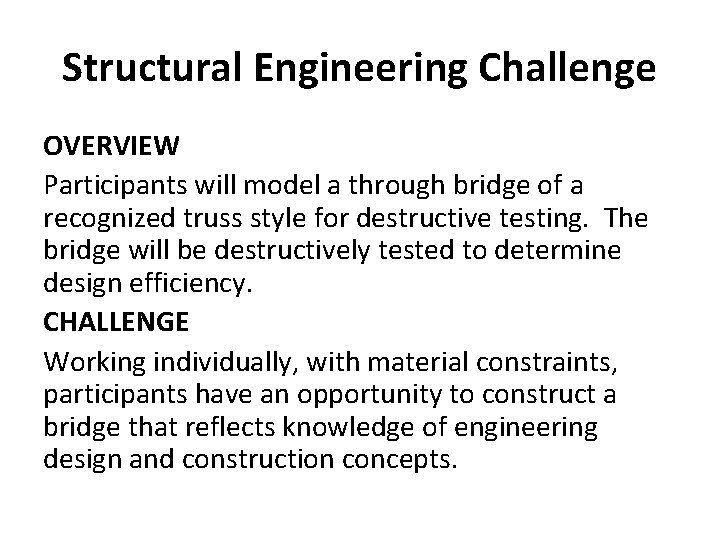 Structural Engineering Challenge

OVERVIEW

Participants will model a through bridge of a recognized truss style for destructive testing. The bridge will be destructively tested to determine design efficiency.

CHALLENGE

Working individually, with material constraints, participants have an opportunity to construct a bridge that reflects knowledge of engineering design and construction concepts.